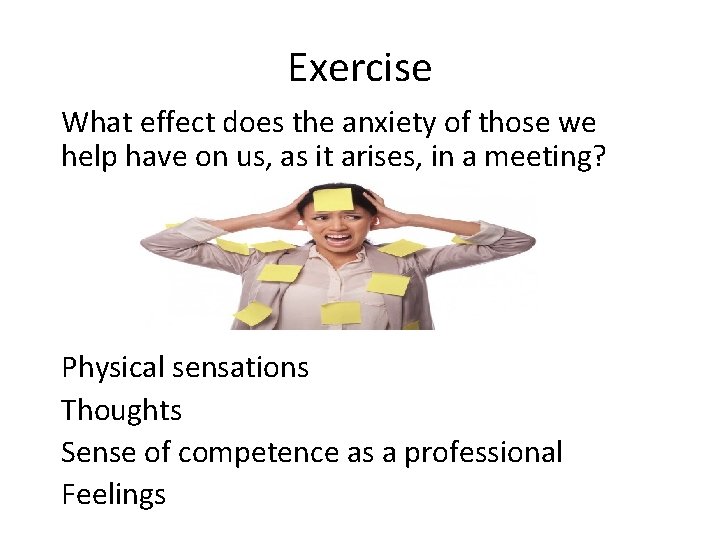 Exercise

What effect does the anxiety of those we help have on us, as it arises, in a meeting?

Physical sensations
Thoughts
Sense of competence as a professional
Feelings